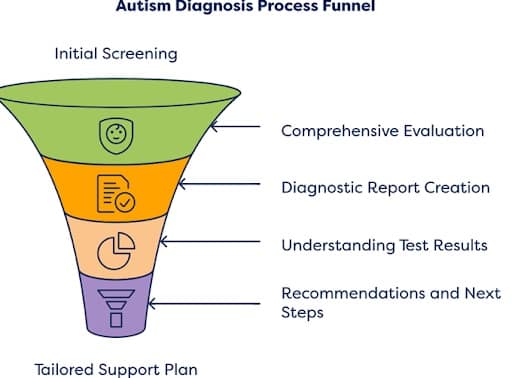 Autism Diagnosis Process Funnel

Initial Screening

Comprehensive Evaluation

Diagnostic Report Creation

Understanding Test Results

Recommendations and Next Steps

Tailored Support Plan